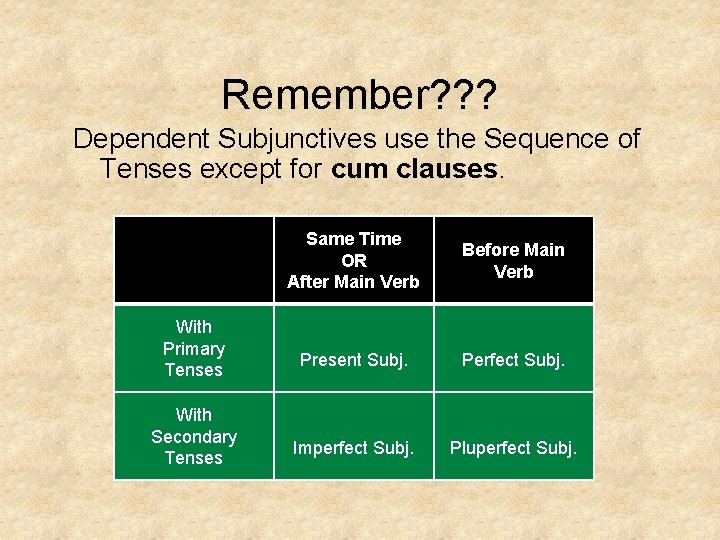 Remember???

Dependent Subjunctives use the Sequence of Tenses except for **cum clauses**.

| | Same Time OR After Main Verb | Before Main Verb |
|---|---|---|
| With Primary Tenses | Present Subj. | Perfect Subj. |
| With Secondary Tenses | Imperfect Subj. | Pluperfect Subj. |